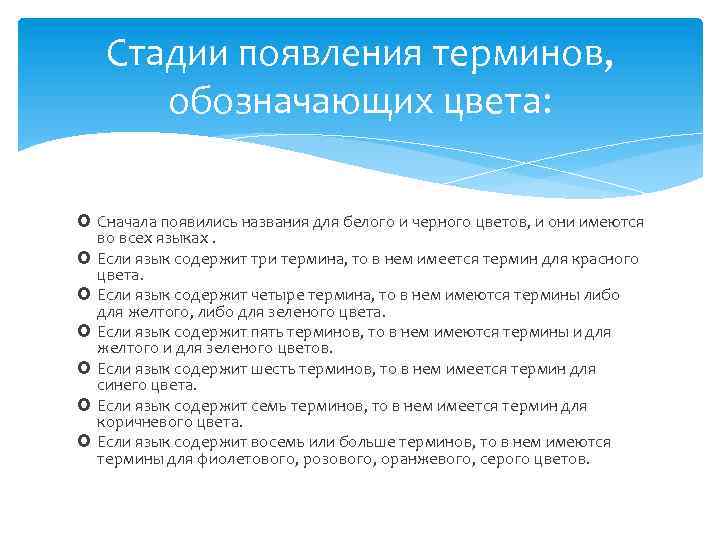 Стадии появления терминов, обозначающих цвета:

Сначала появились названия для белого и черного цветов, и они имеются во всех языках .

Если язык содержит три термина, то в нем имеется термин для красного цвета.

Если язык содержит четыре термина, то в нем имеются термины либо для желтого, либо для зеленого цвета.

Если язык содержит пять терминов, то в нем имеются термины и для желтого и для зеленого цветов.

Если язык содержит шесть терминов, то в нем имеется термин для синего цвета.

Если язык содержит семь терминов, то в нем имеется термин для коричневого цвета.

Если язык содержит восемь или больше терминов, то в нем имеются термины для фиолетового, розового, оранжевого, серого цветов.